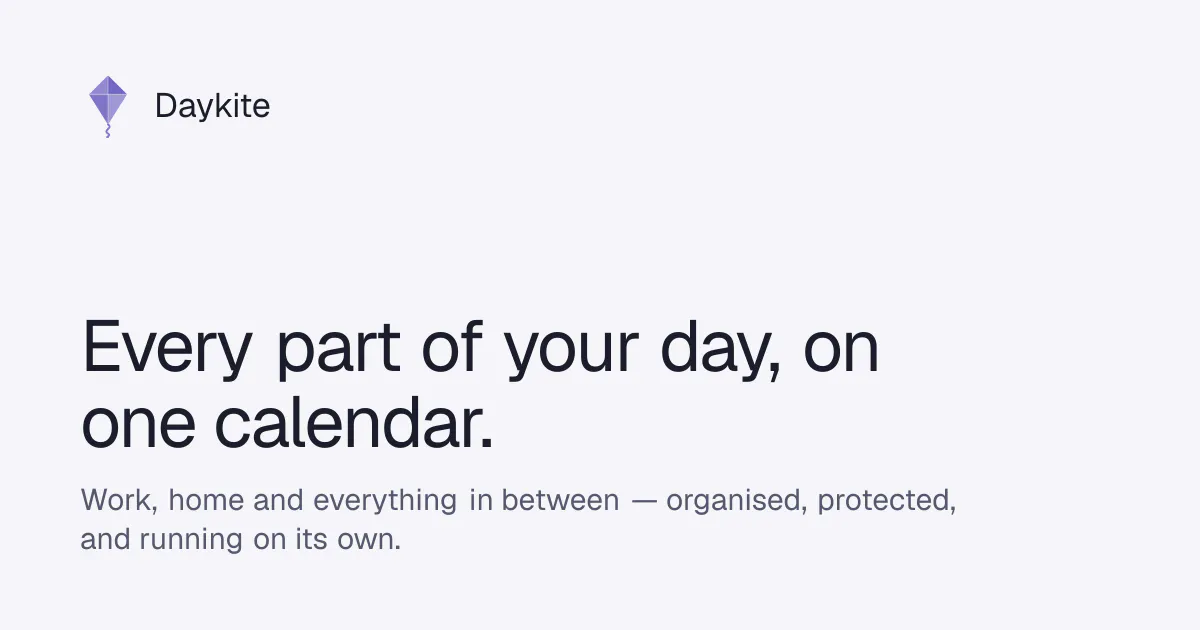 Daykite

Every part of your day, on one calendar.

Work, home and everything in between — organised, protected, and running on its own.